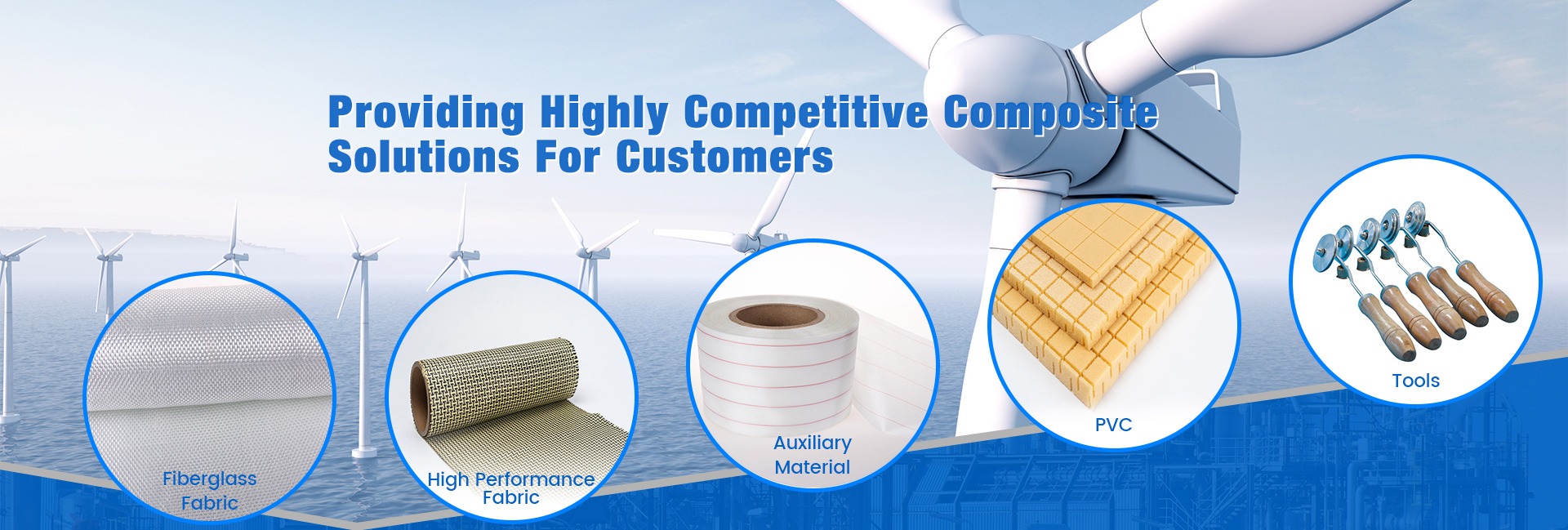 Providing Highly Competitive Composite Solutions For Customers

Fiberglass Fabric

High Performance Fabric

Auxiliary Material

PVC

Tools